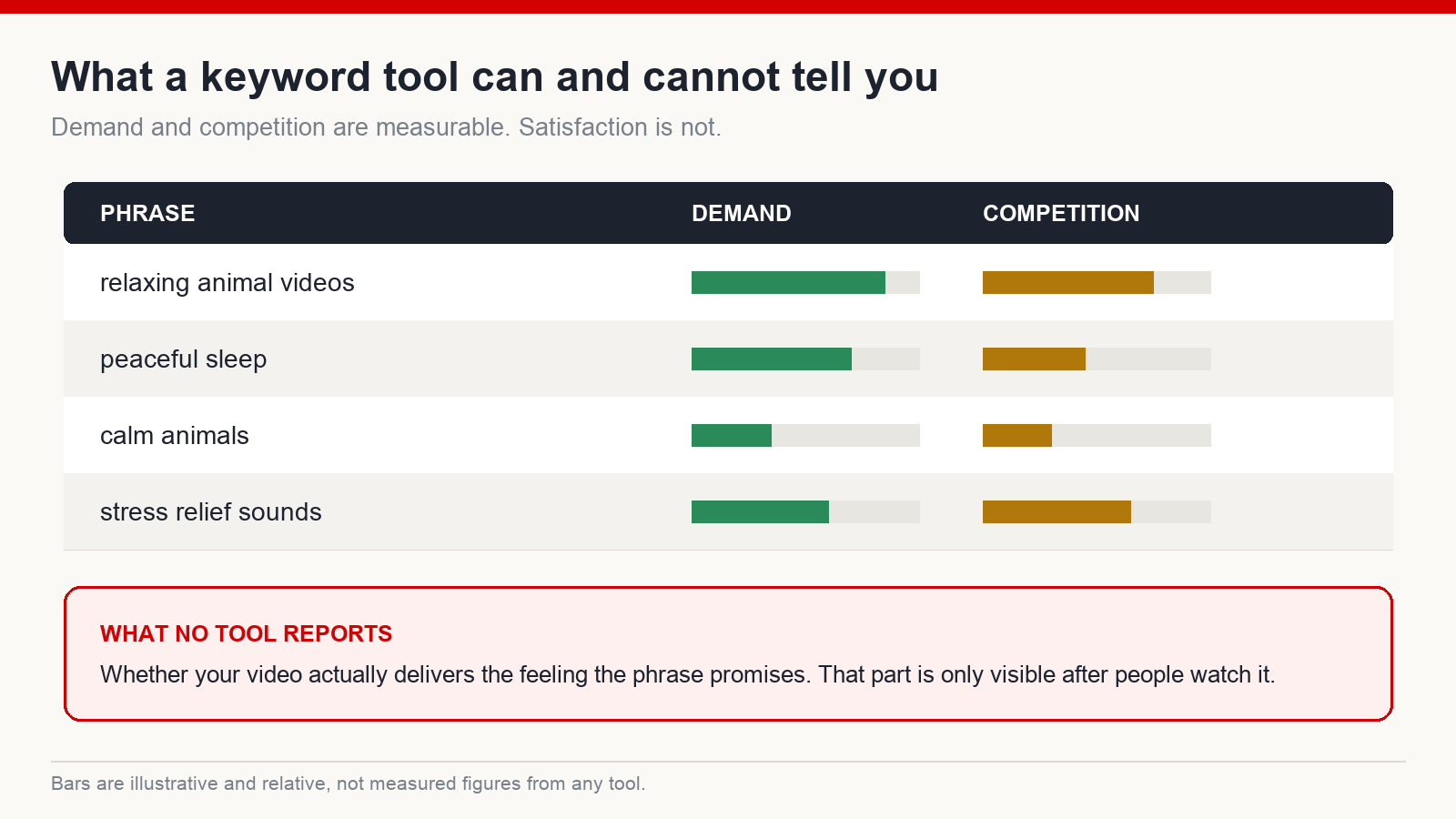 What a keyword tool can and cannot tell you

Demand and competition are measurable. Satisfaction is not.

| PHRASE | DEMAND | COMPETITION |
|---|---|---|
| relaxing animal videos | | |
| peaceful sleep | | |
| calm animals | | |
| stress relief sounds | | |

WHAT NO TOOL REPORTS

Whether your video actually delivers the feeling the phrase promises. That part is only visible after people watch it.

Bars are illustrative and relative, not measured figures from any tool.